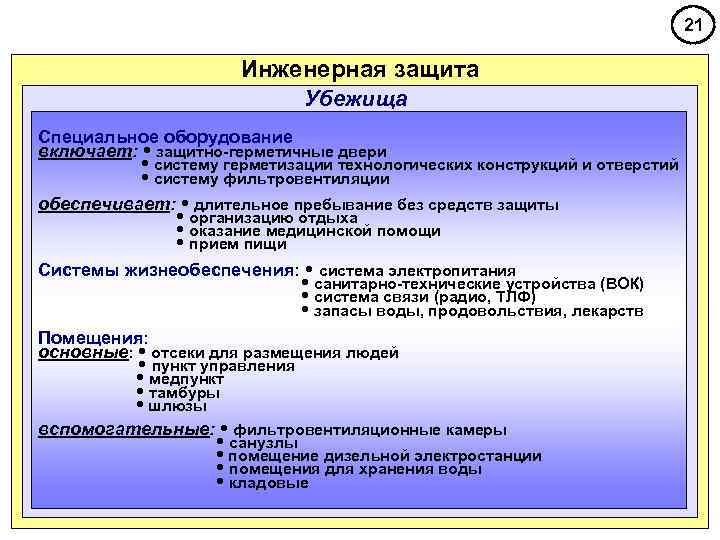 21

Инженерная защита

Убежища

Специальное оборудование
включает: • защитно-герметичные двери
• систему герметизации технологических конструкций и отверстий
• систему фильтровентиляции

обеспечивает: • длительное пребывание без средств защиты
• организацию отдыха
• оказание медицинской помощи
• прием пищи

Системы жизнеобеспечения: • система электропитания
• санитарно-технические устройства (ВОК)
• система связи (радио, ТЛФ)
• запасы воды, продовольствия, лекарств

Помещения:
основные: • отсеки для размещения людей
• пункт управления
• медпункт
• тамбуры
• шлюзы

вспомогательные: • фильтровентиляционные камеры
• санузлы
• помещение дизельной электростанции
• помещения для хранения воды
• кладовые